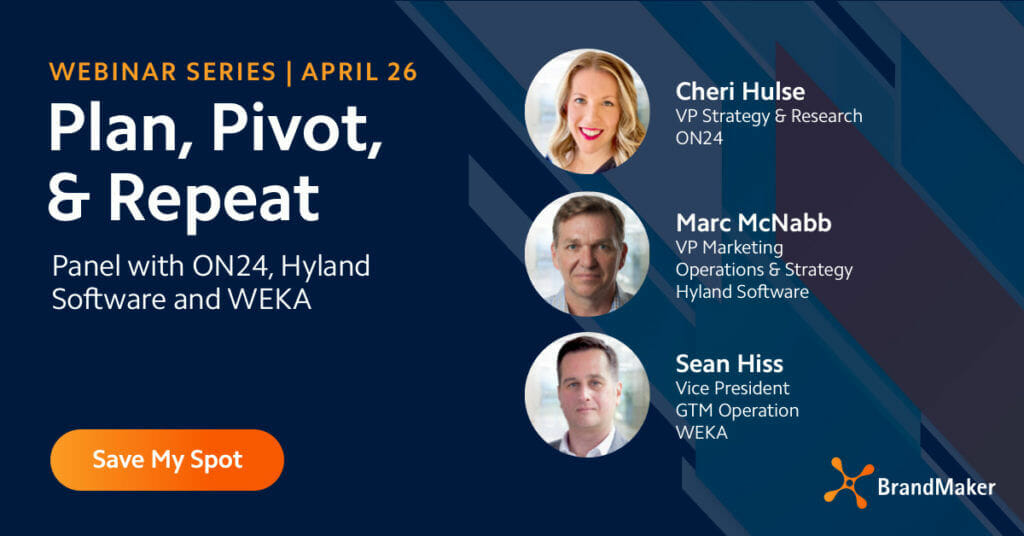 WEBINAR SERIES | APRIL 26

Plan, Pivot, & Repeat

Panel with ON24, Hyland Software and WEKA

Save My Spot

Cheri Hulse
VP Strategy & Research
ON24

Marc McNabb
VP Marketing
Operations & Strategy
Hyland Software

Sean Hiss
Vice President
GTM Operation
WEKA

BrandMaker